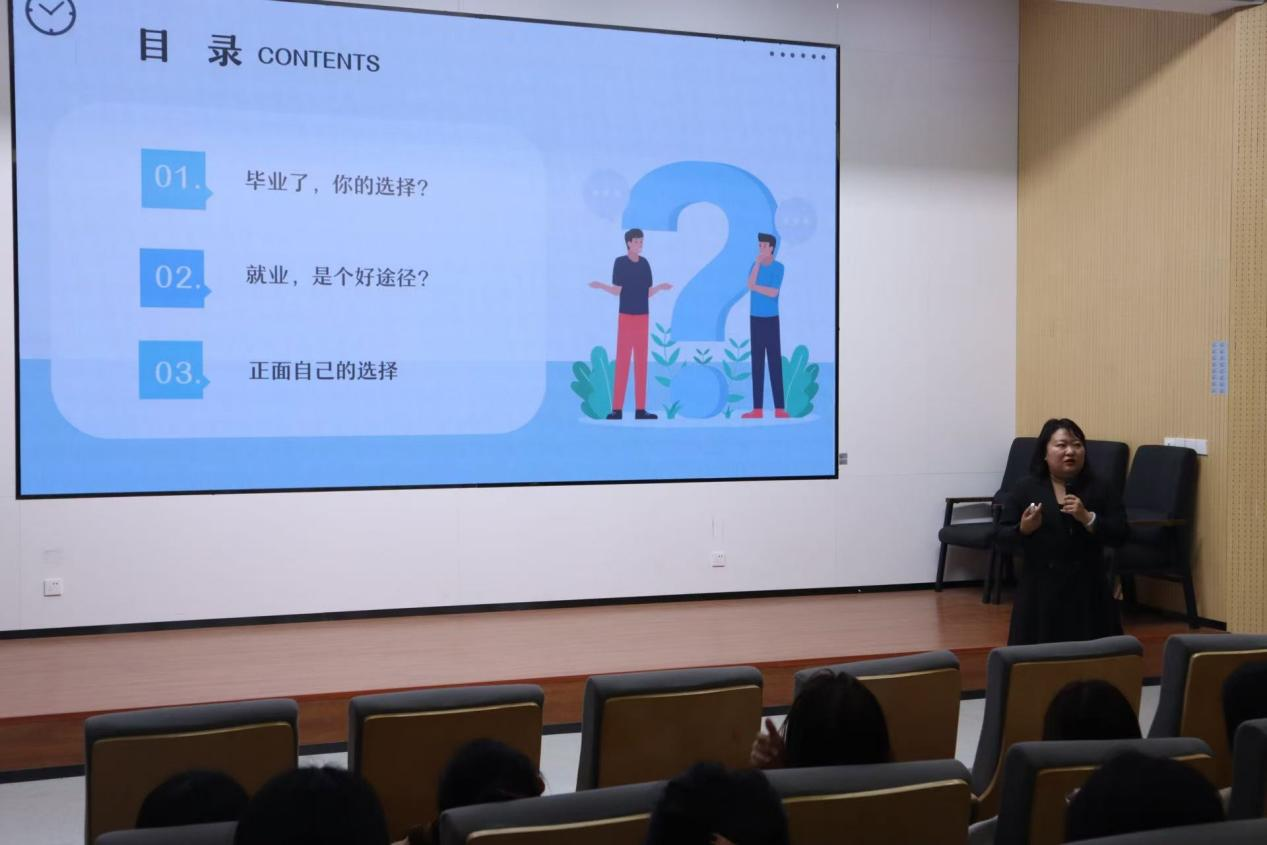 目 录 CONTENTS

01. 毕业了，你的选择？

02. 就业，是个好途径？

03. 正面自己的选择